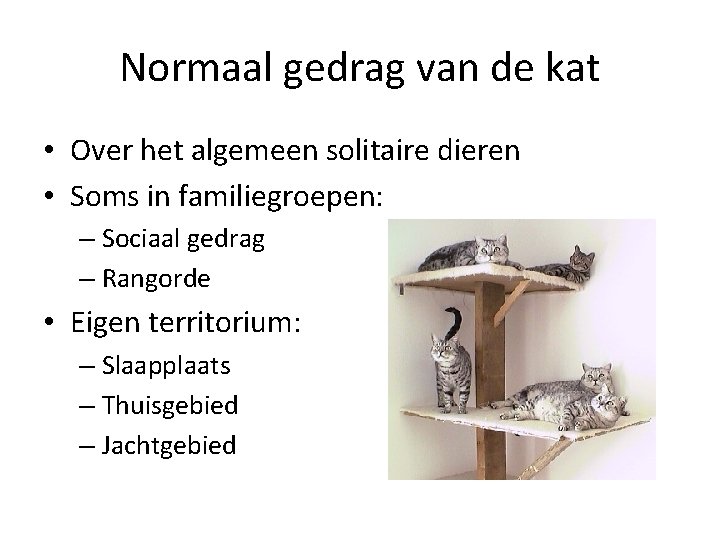 Normaal gedrag van de kat

• Over het algemeen solitaire dieren
• Soms in familiegroepen:
– Sociaal gedrag
– Rangorde
• Eigen territorium:
– Slaapplaats
– Thuisgebied
– Jachtgebied